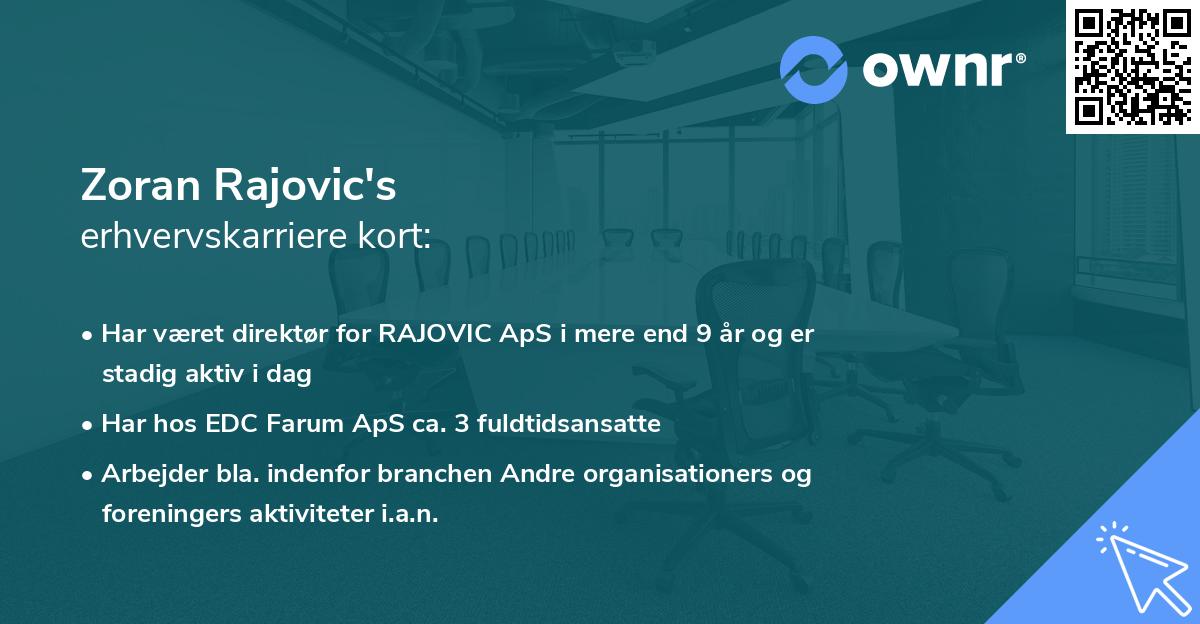 ownr®

Zoran Rajovic's
erhvervskarriere kort:

• Har været direktør for RAJOVIC ApS i mere end 9 år og er stadig aktiv i dag

• Har hos EDC Farum ApS ca. 3 fuldtidsansatte

• Arbejder bla. indenfor branchen Andre organisationers og foreningers aktiviteter i.a.n.